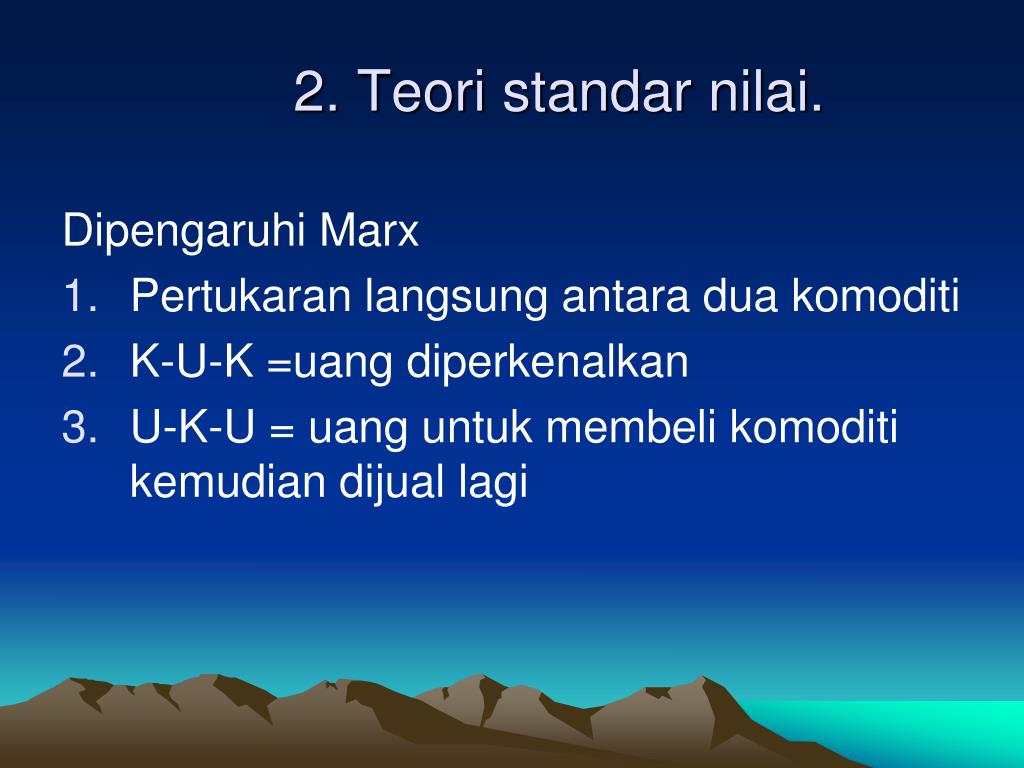 2. Teori standar nilai.

Dipengaruhi Marx

1. Pertukaran langsung antara dua komoditi
2. K-U-K =uang diperkenalkan
3. U-K-U = uang untuk membeli komoditi kemudian dijual lagi